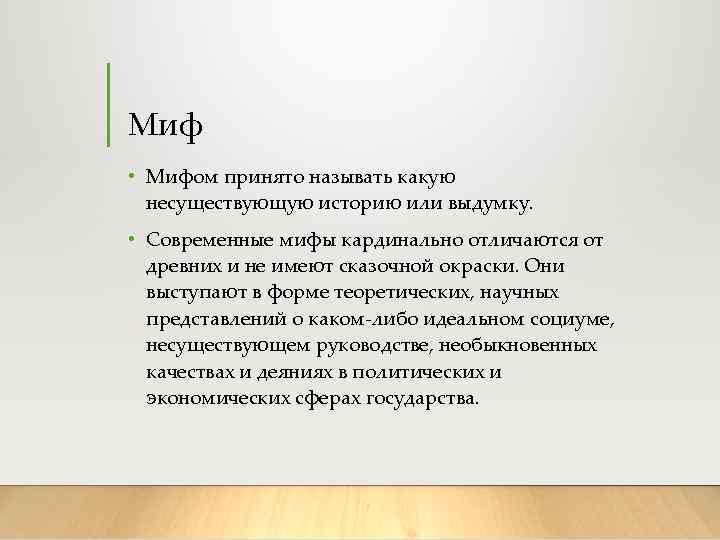 Миф

• Мифом принято называть какую несуществующую историю или выдумку.

• Современные мифы кардинально отличаются от древних и не имеют сказочной окраски. Они выступают в форме теоретических, научных представлений о каком-либо идеальном социуме, несуществующем руководстве, необыкновенных качествах и деяниях в политических и экономических сферах государства.